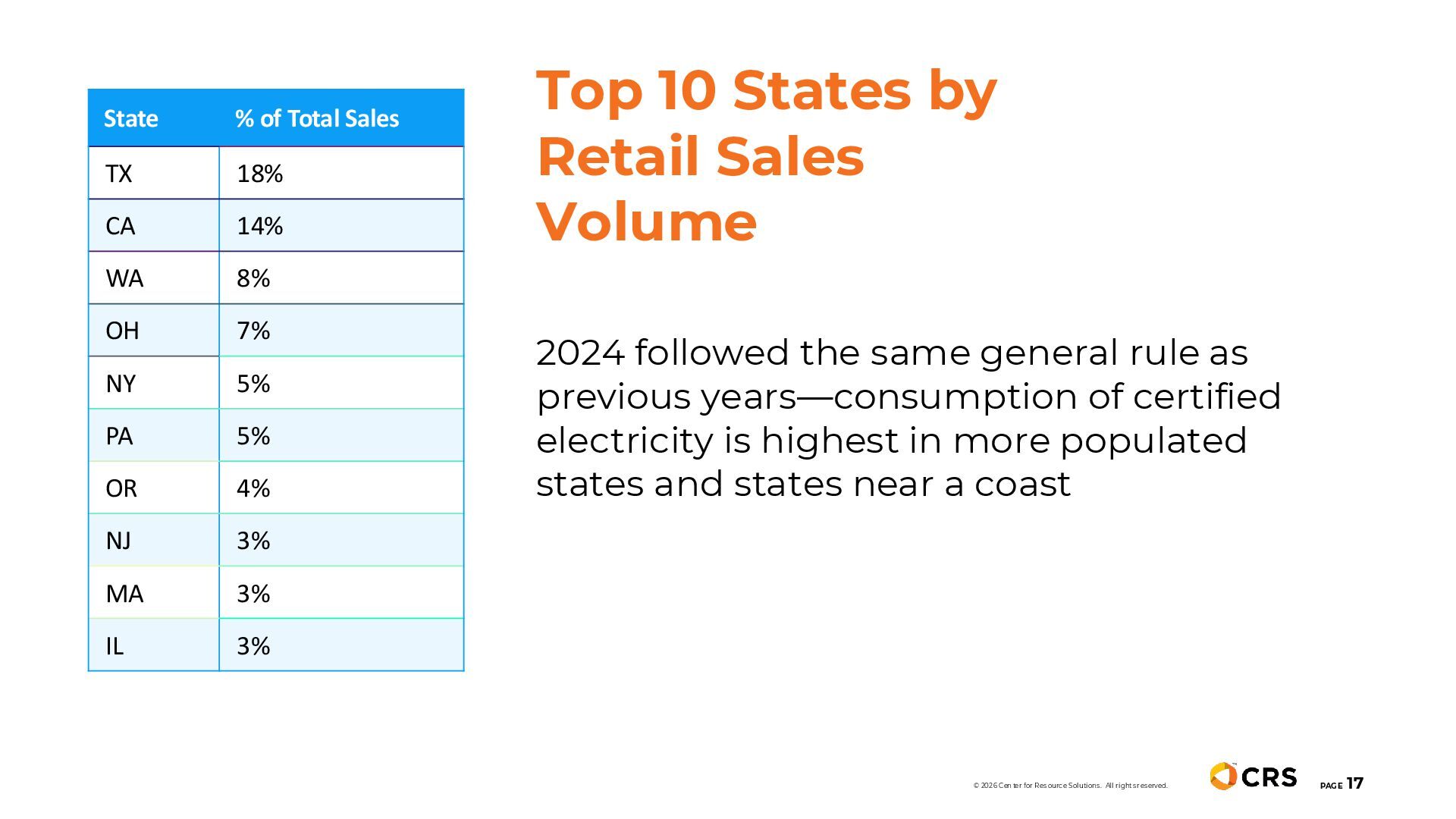 | State | % of Total Sales |
|---|---|
| TX | 18% |
| CA | 14% |
| WA | 8% |
| OH | 7% |
| NY | 5% |
| PA | 5% |
| OR | 4% |
| NJ | 3% |
| MA | 3% |
| IL | 3% |

Top 10 States by Retail Sales Volume

2024 followed the same general rule as previous years—consumption of certified electricity is highest in more populated states and states near a coast

© 2026 Center for Resource Solutions. All rights reserved.

CRS

PAGE 17